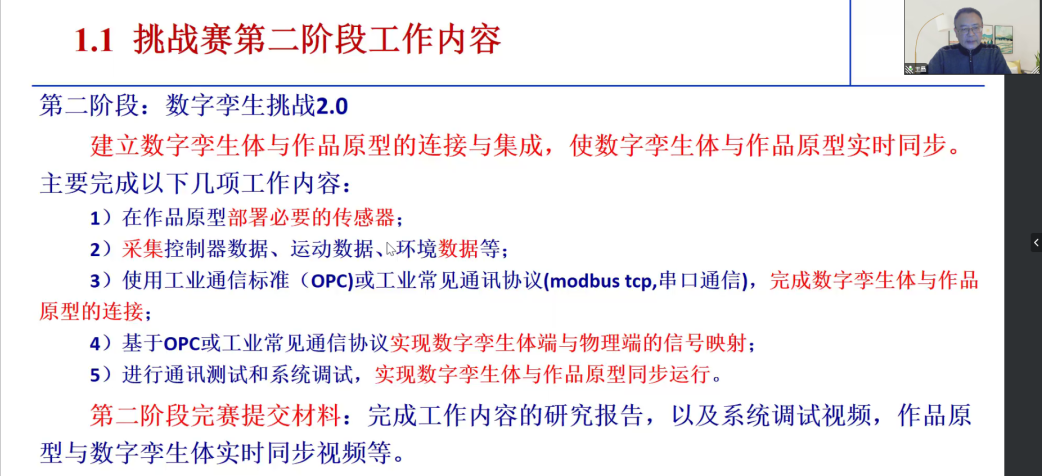 1.1 挑战赛第二阶段工作内容

第二阶段：数字孪生挑战2.0

建立数字孪生体与作品原型的连接与集成，使数字孪生体与作品原型实时同步。

主要完成以下几项工作内容：

1）在作品原型部署必要的传感器；

2）采集控制器数据、运动数据、环境数据等；

3）使用工业通信标准（OPC)或工业常见通讯协议(modbus tcp,串口通信)，完成数字孪生体与作品原型的连接；

4）基于OPC或工业常见通信协议实现数字孪生体端与物理端的信号映射；

5）进行通讯测试和系统调试，实现数字孪生体与作品原型同步运行。

第二阶段完赛提交材料：完成工作内容的研究报告，以及系统调试视频，作品原型与数字孪生体实时同步视频等。